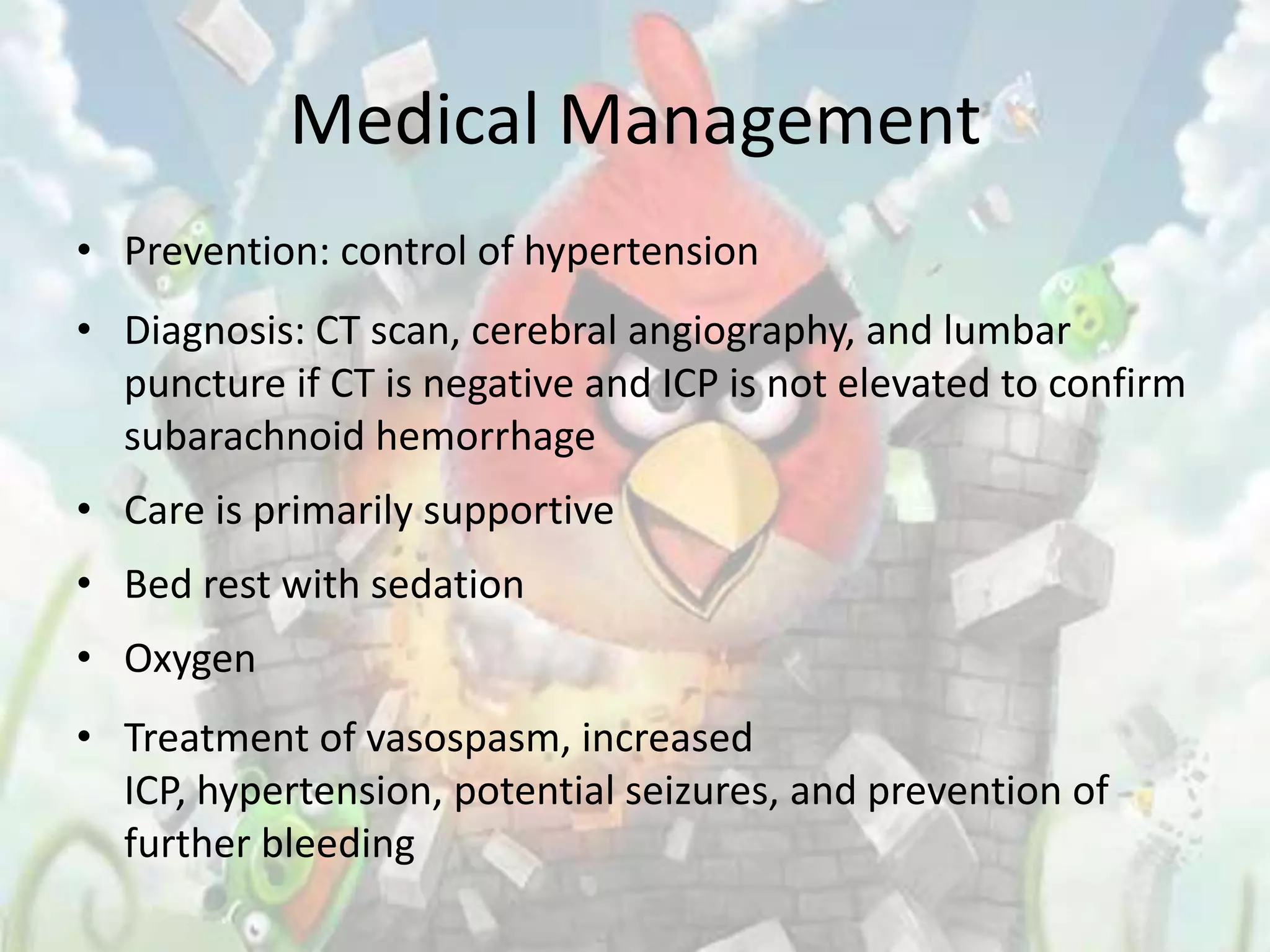 Medical Management

• Prevention: control of hypertension
• Diagnosis: CT scan, cerebral angiography, and lumbar puncture if CT is negative and ICP is not elevated to confirm subarachnoid hemorrhage
• Care is primarily supportive
• Bed rest with sedation
• Oxygen
• Treatment of vasospasm, increased ICP, hypertension, potential seizures, and prevention of further bleeding